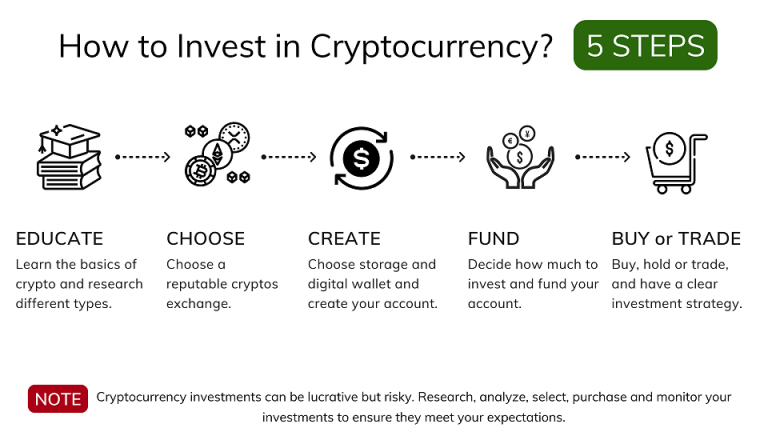 How to Invest in Cryptocurrency? 5 STEPS

EDUCATE
Learn the basics of crypto and research different types.

CHOOSE
Choose a reputable cryptos exchange.

CREATE
Choose storage and digital wallet and create your account.

FUND
Decide how much to invest and fund your account.

BUY or TRADE
Buy, hold or trade, and have a clear investment strategy.

NOTE Cryptocurrency investments can be lucrative but risky. Research, analyze, select, purchase and monitor your investments to ensure they meet your expectations.